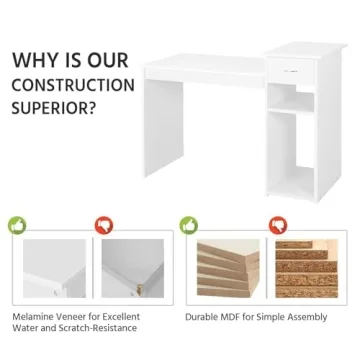 WHY IS OUR CONSTRUCTION SUPERIOR?

Melamine Veneer for Excellent Water and Scratch-Resistance

Durable MDF for Simple Assembly